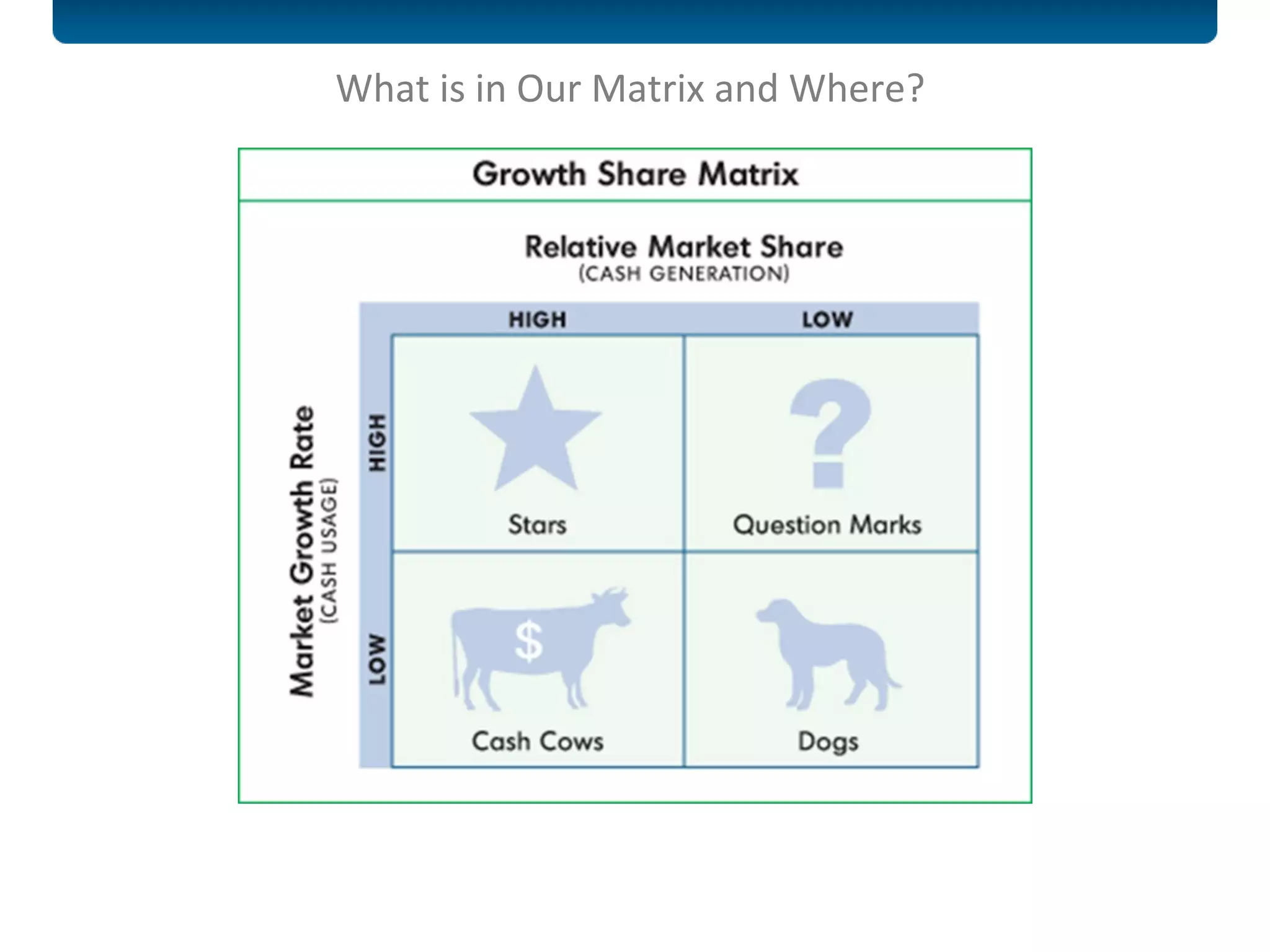 What is in Our Matrix and Where?

Growth Share Matrix

Relative Market Share
(CASH GENERATION)

HIGH

LOW

Market Growth Rate
(CASH USAGE)

HIGH

LOW

Stars

?

Question Marks

$

Cash Cows

Dogs